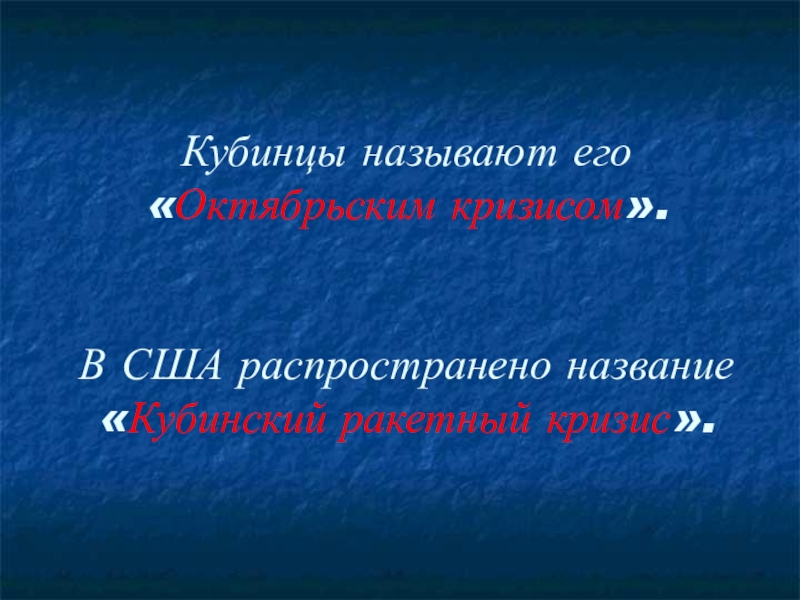 Кубинцы называют его «Октябрьским кризисом».

В США распространено название «Кубинский ракетный кризис».